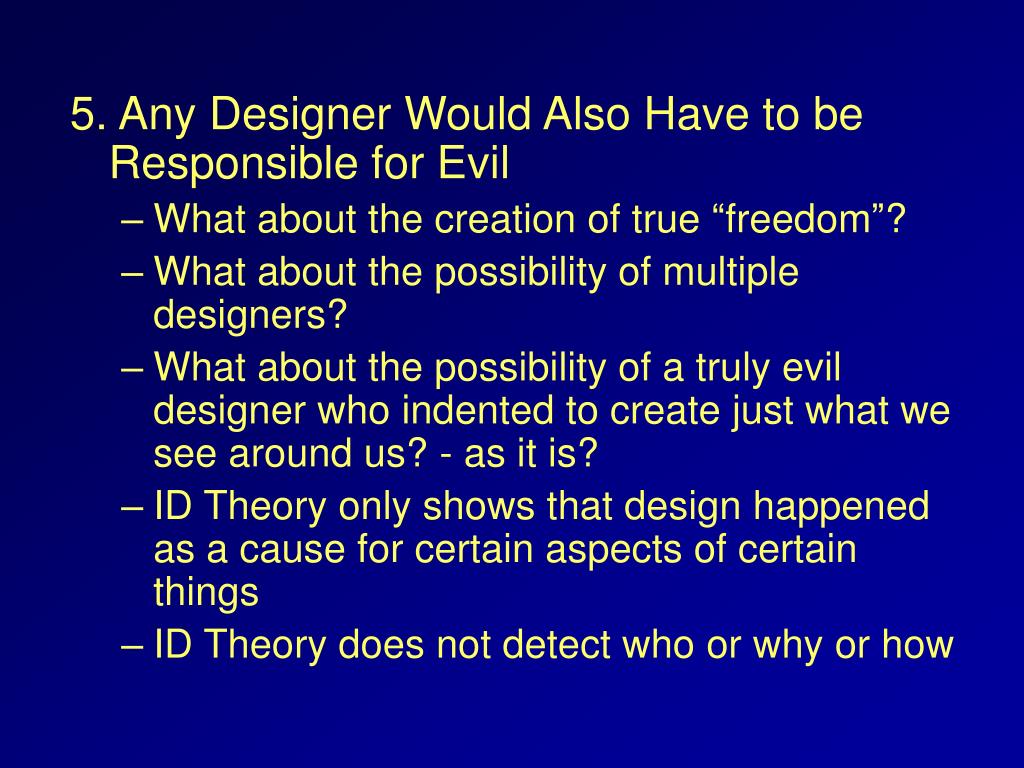 5. Any Designer Would Also Have to be Responsible for Evil

– What about the creation of true “freedom”?

– What about the possibility of multiple designers?

– What about the possibility of a truly evil designer who indented to create just what we see around us? - as it is?

– ID Theory only shows that design happened as a cause for certain aspects of certain things

– ID Theory does not detect who or why or how